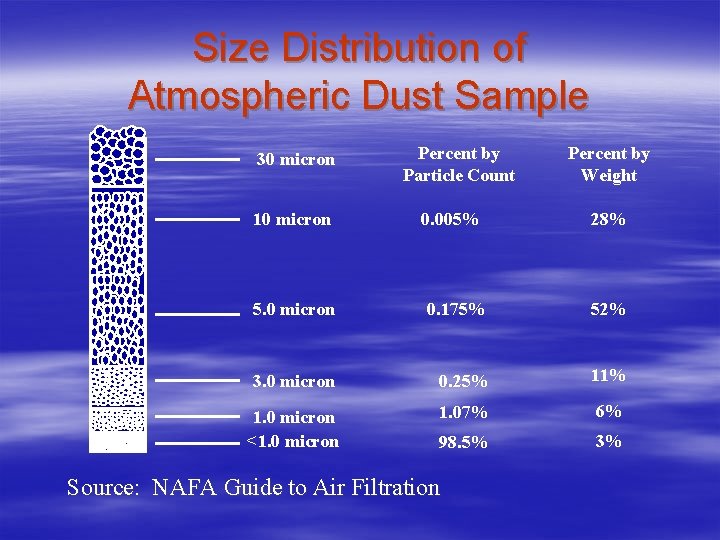 Size Distribution of Atmospheric Dust Sample

| | Percent by Particle Count | Percent by Weight |
|---|---|---|
| 30 micron | | |
| 10 micron | 0.005% | 28% |
| 5.0 micron | 0.175% | 52% |
| 3.0 micron | 0.25% | 11% |
| 1.0 micron | 1.07% | 6% |
| <1.0 micron | 98.5% | 3% |

Source: NAFA Guide to Air Filtration